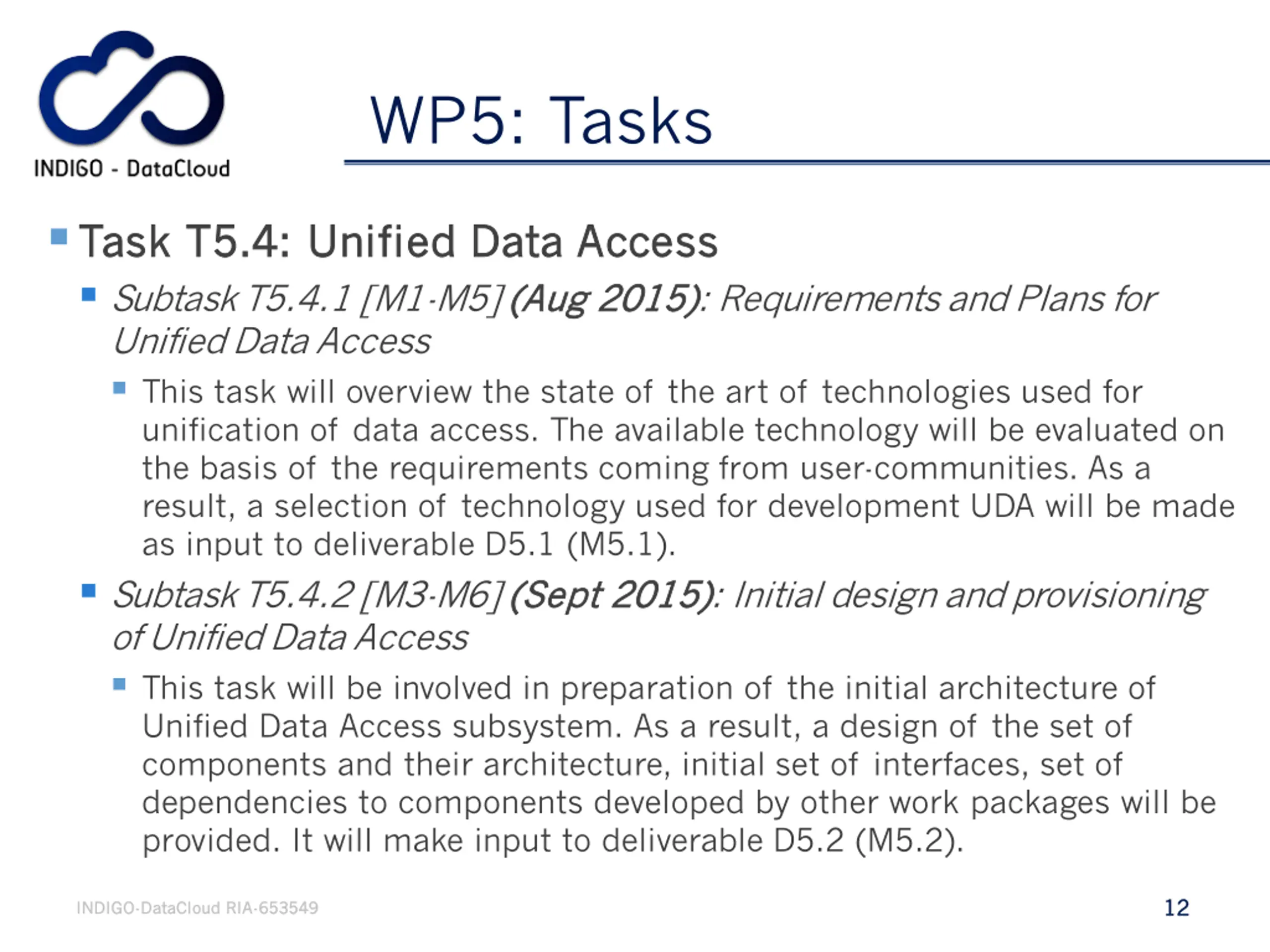 INDIGO - DataCloud

WP5: Tasks

Task T5.4: Unified Data Access

Subtask T5.4.1 [M1-M5] (Aug 2015): Requirements and Plans for Unified Data Access

This task will overview the state of the art of technologies used for unification of data access. The available technology will be evaluated on the basis of the requirements coming from user-communities. As a result, a selection of technology used for development UDA will be made as input to deliverable D5.1 (M5.1).

Subtask T5.4.2 [M3-M6] (Sept 2015): Initial design and provisioning of Unified Data Access

This task will be involved in preparation of the initial architecture of Unified Data Access subsystem. As a result, a design of the set of components and their architecture, initial set of interfaces, set of dependencies to components developed by other work packages will be provided. It will make input to deliverable D5.2 (M5.2).

INDIGO-DataCloud RIA-653549

12